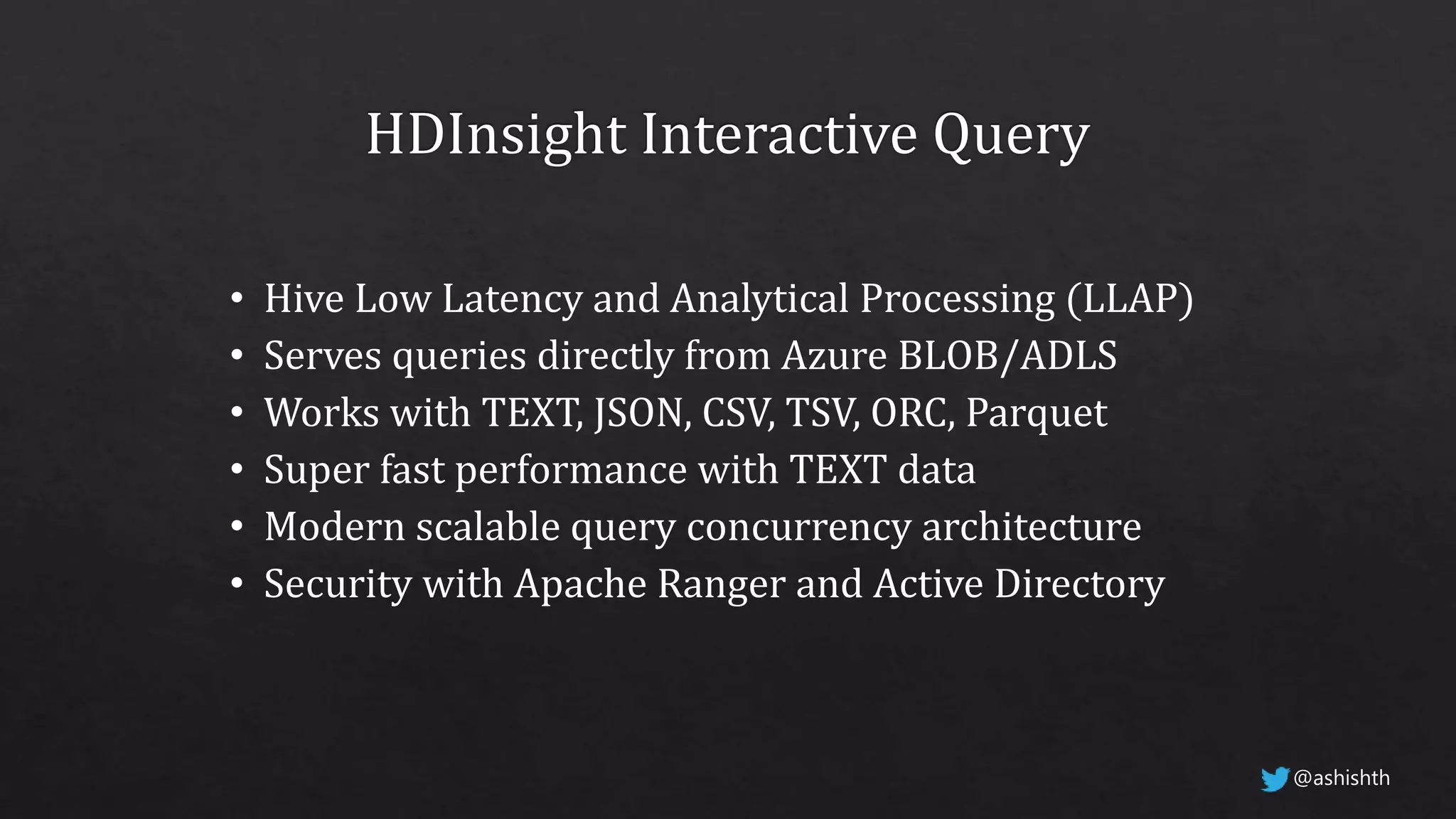 HDInsight Interactive Query

• Hive Low Latency and Analytical Processing (LLAP)
• Serves queries directly from Azure BLOB/ADLS
• Works with TEXT, JSON, CSV, TSV, ORC, Parquet
• Super fast performance with TEXT data
• Modern scalable query concurrency architecture
• Security with Apache Ranger and Active Directory

@ashishth